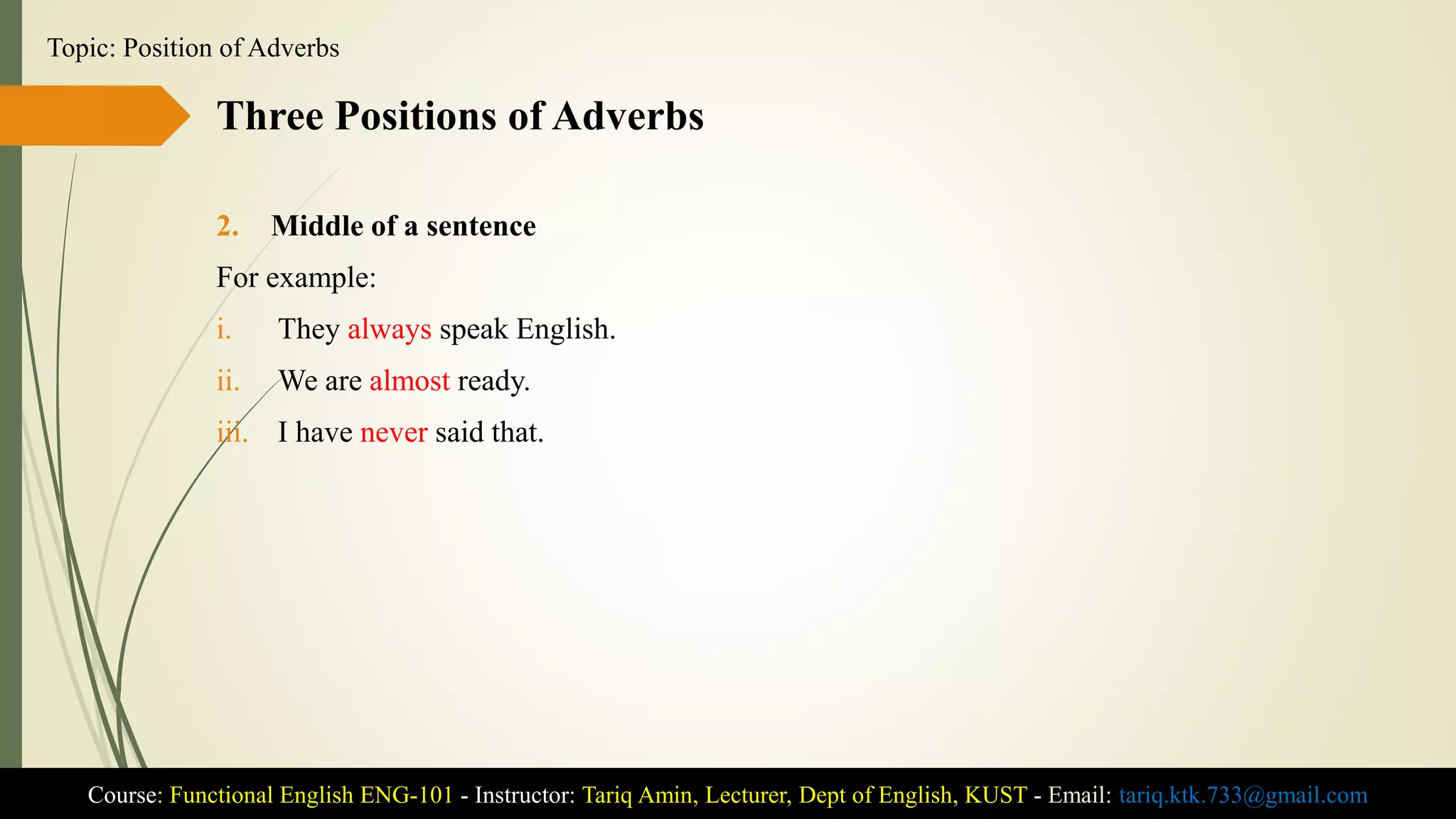 Topic: Position of Adverbs

Three Positions of Adverbs

2. Middle of a sentence

For example:

i. They always speak English.

ii. We are almost ready.

iii. I have never said that.

Course: Functional English ENG-101 - Instructor: Tariq Amin, Lecturer, Dept of English, KUST - Email: tariq.ktk.733@gmail.com